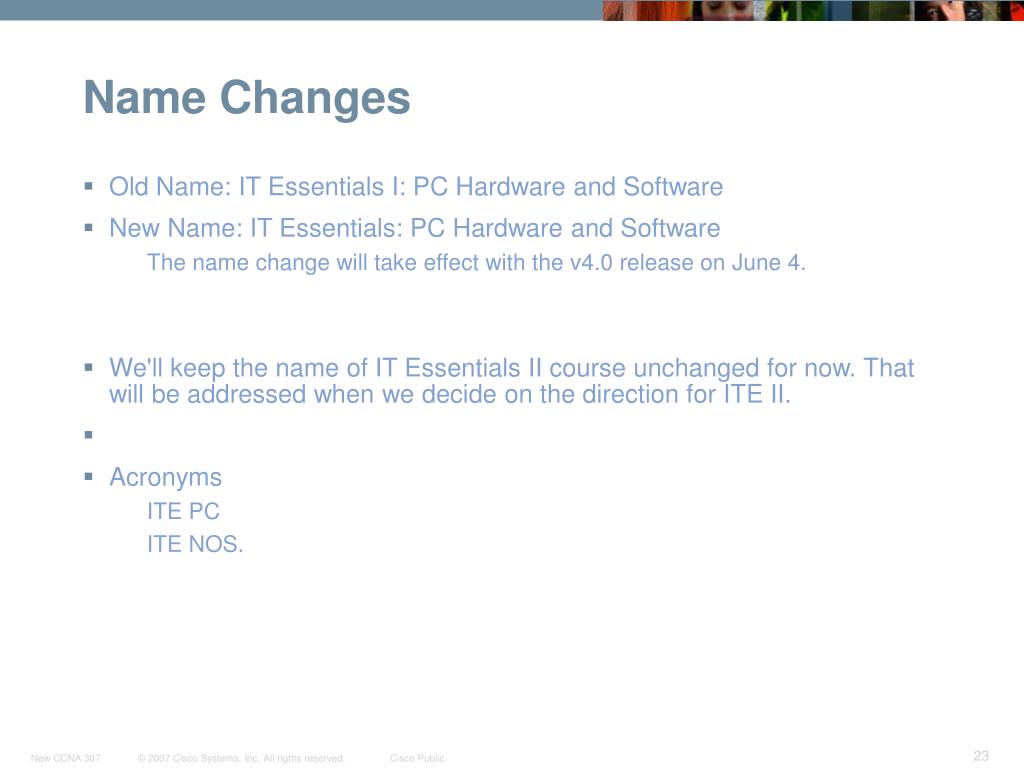 Name Changes

▪ Old Name: IT Essentials I: PC Hardware and Software

▪ New Name: IT Essentials: PC Hardware and Software

The name change will take effect with the v4.0 release on June 4.

▪ We'll keep the name of IT Essentials II course unchanged for now. That will be addressed when we decide on the direction for ITE II.

▪

▪ Acronyms

ITE PC

ITE NOS.

New CCNA 307 © 2007 Cisco Systems, Inc. All rights reserved. Cisco Public 23